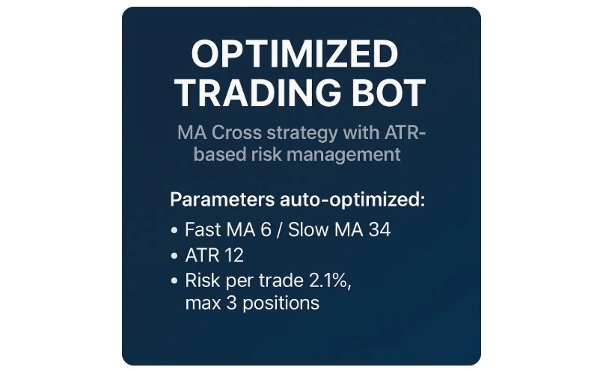 OPTIMIZED TRADING BOT

MA Cross strategy with ATR-based risk management

Parameters auto-optimized:

• Fast MA 6 / Slow MA 34
• ATR 12
• Risk per trade 2.1%, max 3 positions